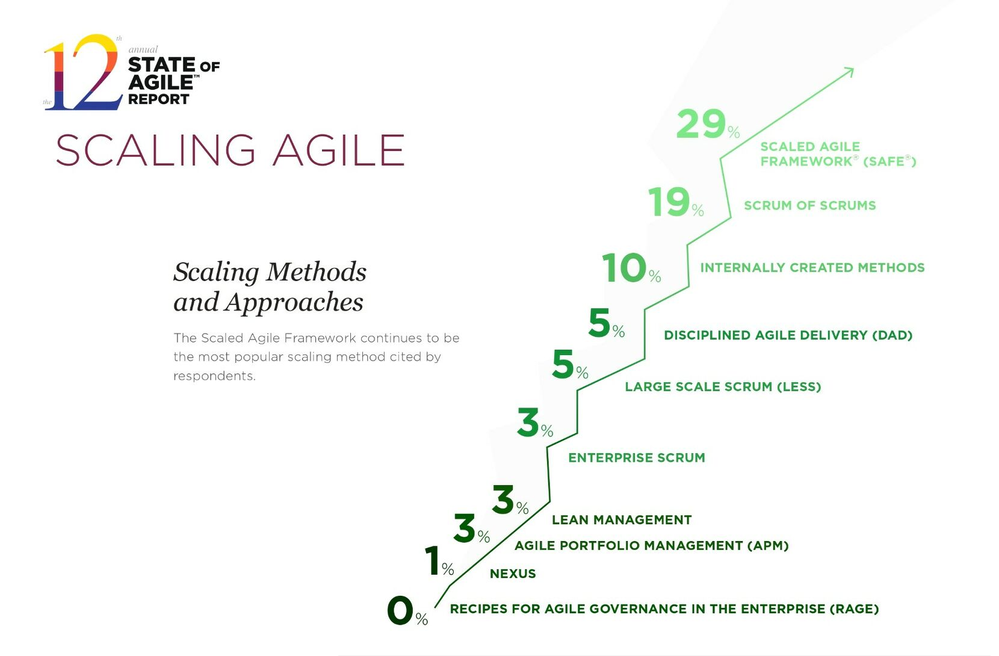 the 12th annual STATE OF AGILE™ REPORT

SCALING AGILE

Scaling Methods and Approaches

The Scaled Agile Framework continues to be the most popular scaling method cited by respondents.

29% SCALED AGILE FRAMEWORK® (SAFE®)

19% SCRUM OF SCRUMS

10% INTERNALLY CREATED METHODS

5% DISCIPLINED AGILE DELIVERY (DAD)

5% LARGE SCALE SCRUM (LESS)

3% ENTERPRISE SCRUM

3% LEAN MANAGEMENT

3% AGILE PORTFOLIO MANAGEMENT (APM)

1% NEXUS

0% RECIPES FOR AGILE GOVERNANCE IN THE ENTERPRISE (RAGE)